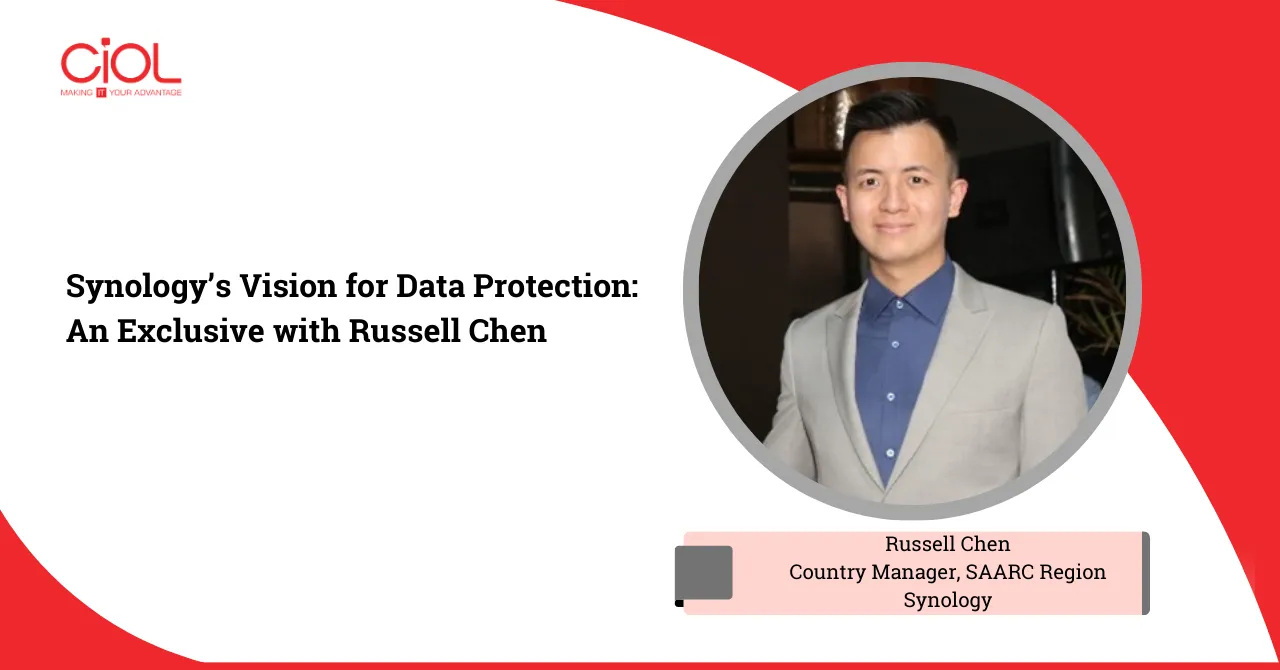 CiOL
MAKING IT YOUR ADVANTAGE

Synology's Vision for Data Protection: An Exclusive with Russell Chen

Russell Chen
Country Manager, SAARC Region
Synology